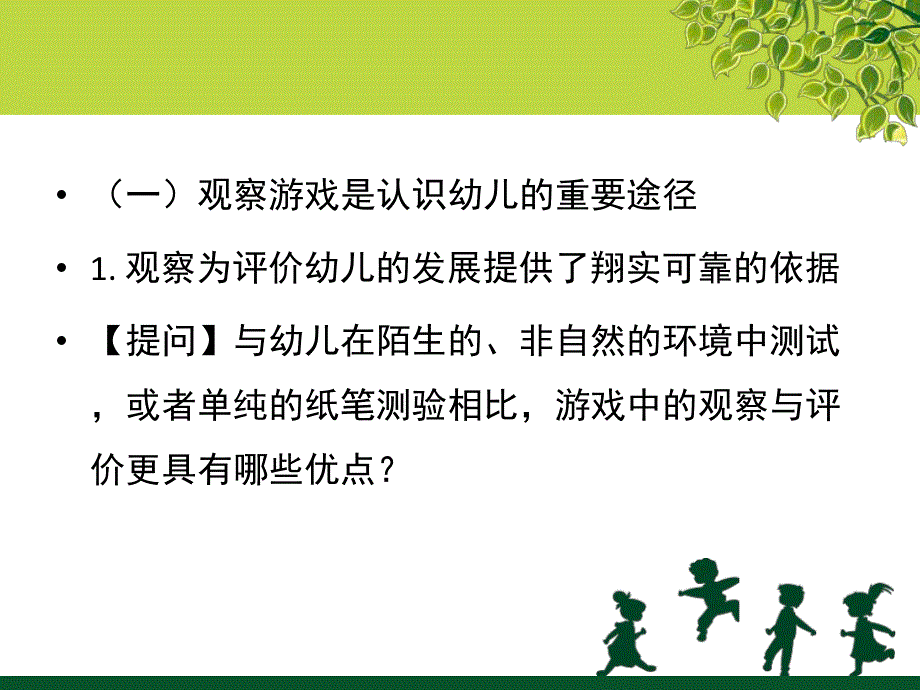 • （一）观察游戏是认识幼儿的重要途径

• 1. 观察为评价幼儿的发展提供了翔实可靠的依据

• 【提问】与幼儿在陌生的、非自然的环境中测试，或者单纯的纸笔测验相比，游戏中的观察与评价更具有哪些优点？